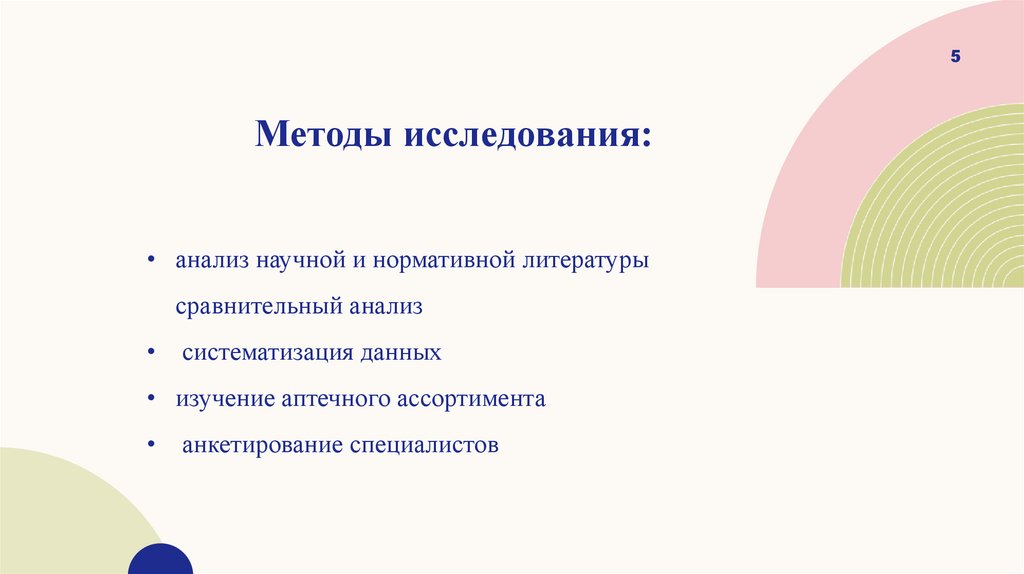 5

Методы исследования:

• анализ научной и нормативной литературы
сравнительный анализ
• систематизация данных
• изучение аптечного ассортимента
• анкетирование специалистов